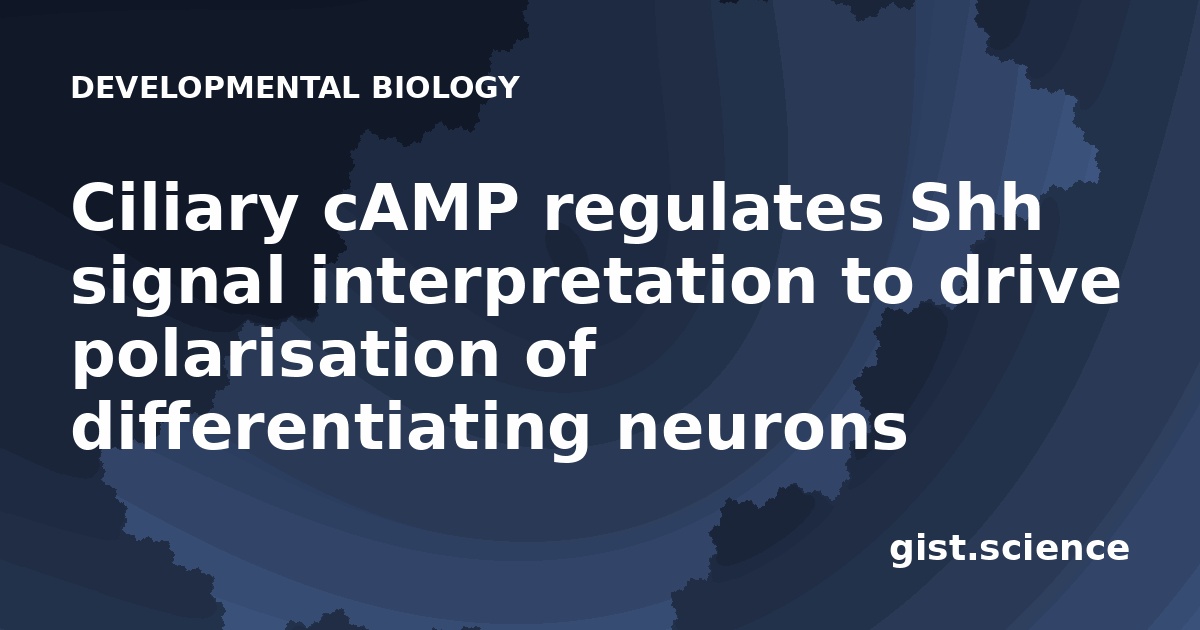 DEVELOPMENTAL BIOLOGY

Ciliary cAMP regulates Shh signal interpretation to drive polarisation of differentiating neurons

gist.science